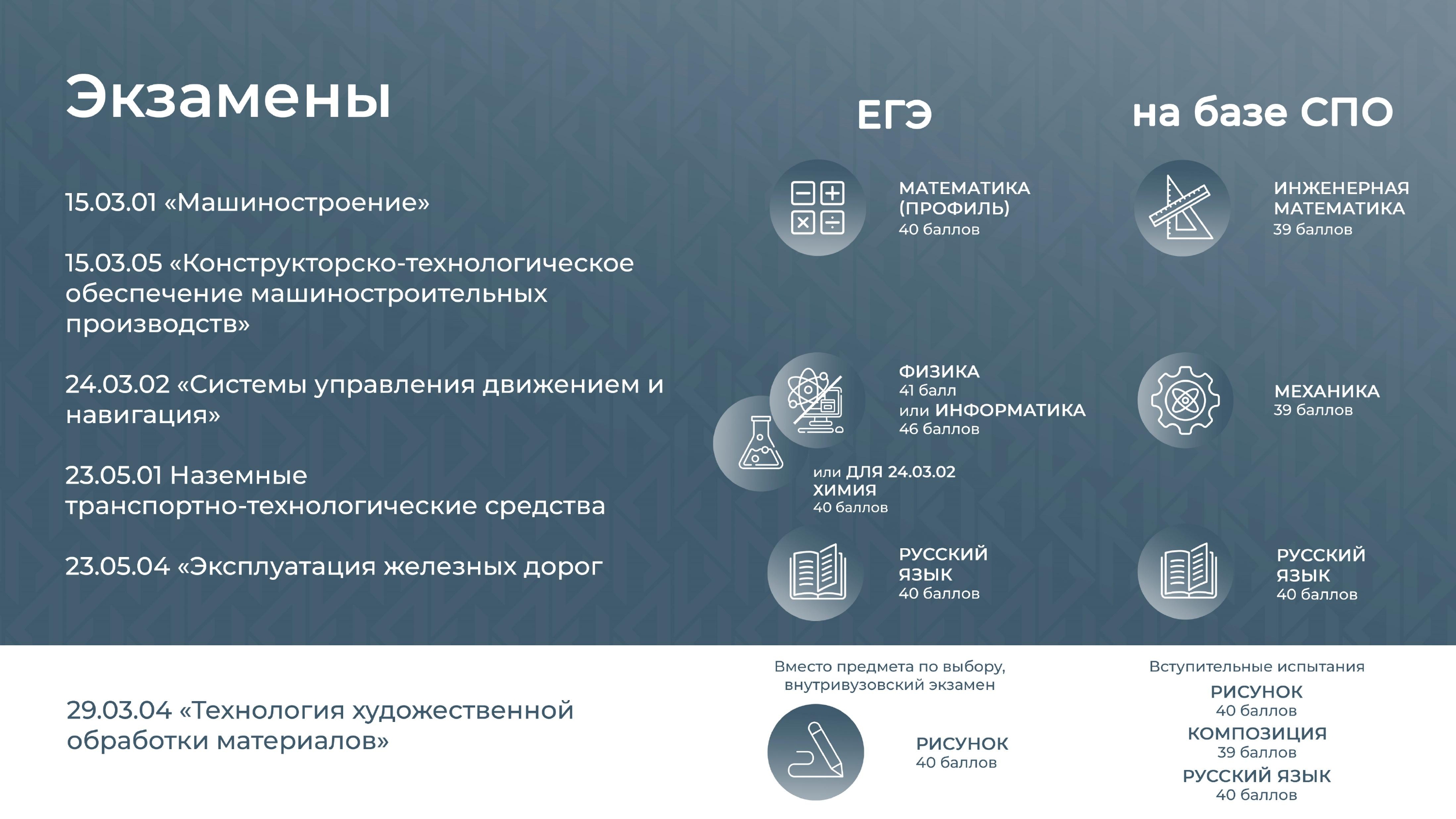 Экзамены

15.03.01 «Машиностроение»

15.03.05 «Конструкторско-технологическое обеспечение машиностроительных производств»

24.03.02 «Системы управления движением и навигация»

23.05.01 Наземные транспортно-технологические средства

23.05.04 «Эксплуатация железных дорог

ЕГЭ

МАТЕМАТИКА (ПРОФИЛЬ)
40 баллов

ФИЗИКА
41 балл
или ИНФОРМАТИКА
46 баллов

или ДЛЯ 24.03.02
ХИМИЯ
40 баллов

РУССКИЙ ЯЗЫК
40 баллов

на базе СПО

ИНЖЕНЕРНАЯ МАТЕМАТИКА
39 баллов

МЕХАНИКА
39 баллов

РУССКИЙ ЯЗЫК
40 баллов

29.03.04 «Технология художественной обработки материалов»

Вместо предмета по выбору, внутривузовский экзамен

РИСУНОК
40 баллов

Вступительные испытания
РИСУНОК
40 баллов
КОМПОЗИЦИЯ
39 баллов
РУССКИЙ ЯЗЫК
40 баллов